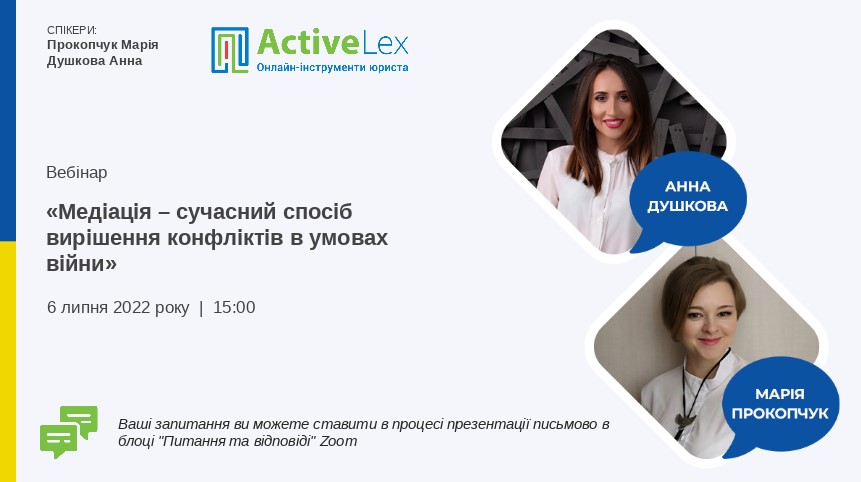 СПІКЕРИ:
Прокопчук Марія
Душкова Анна

ActiveLex
Онлайн-інструменти юриста

Вебінар

«Медіація – сучасний спосіб вирішення конфліктів в умовах війни»

6 липня 2022 року | 15:00

АННА ДУШКОВА

МАРІЯ ПРОКОПЧУК

Ваші запитання ви можете ставити в процесі презентації письмово в блоці "Питання та відповіді" Zoom